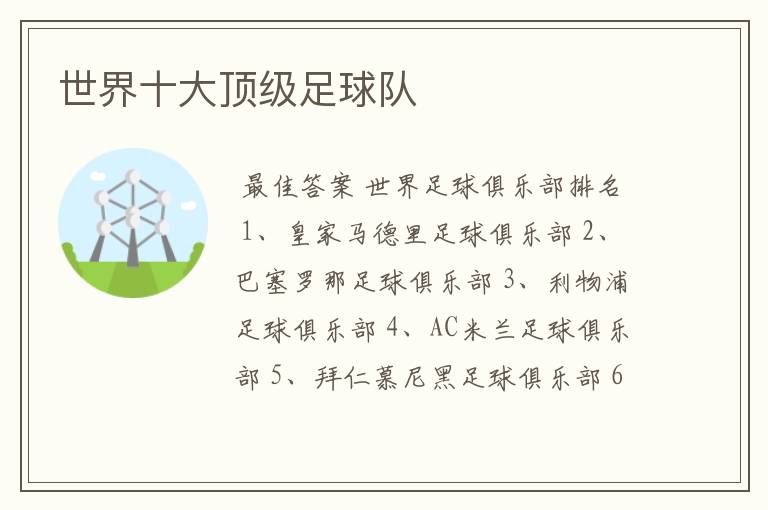 世界十大顶级足球队

最佳答案 世界足球俱乐部排名 1、皇家马德里足球俱乐部 2、巴塞罗那足球俱乐部 3、利物浦足球俱乐部 4、AC米兰足球俱乐部 5、拜仁慕尼黑足球俱乐部 6